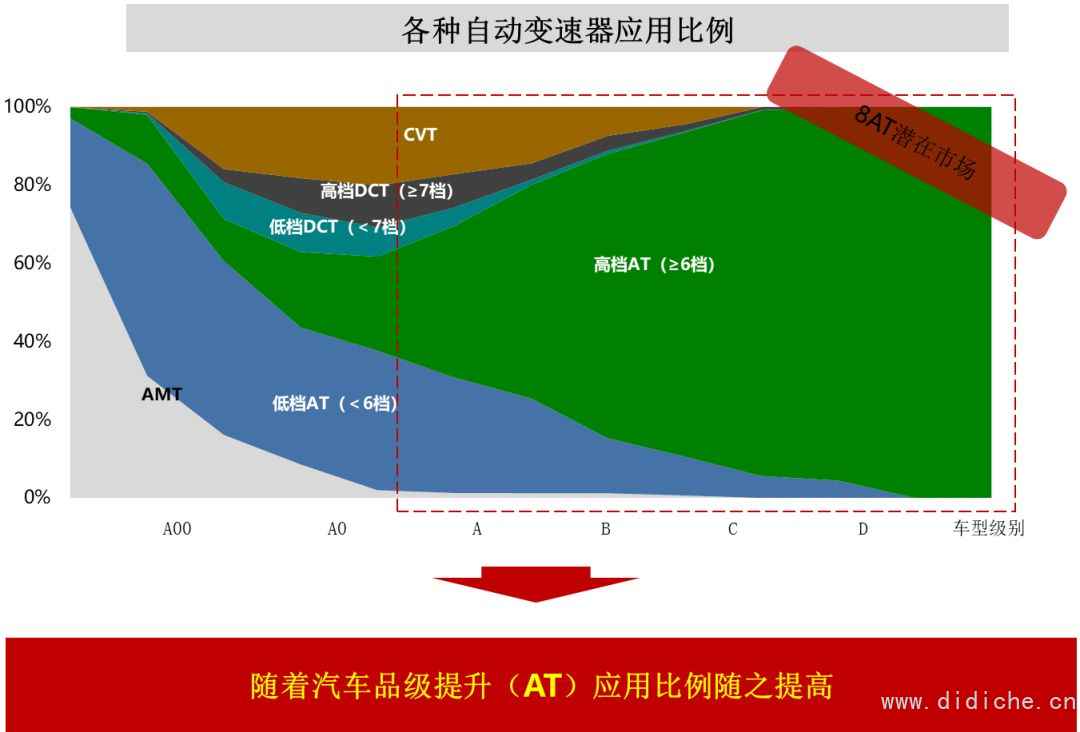 各种自动变速器应用比例

100%
80%
60%
40%
20%
0%

CVT
高档DCT（≥7档）
低档DCT（＜7档）
高档AT（≥6档）
AMT
低档AT（＜6档）
8AT潜在市场

A00
A0
A
B
C
D
车型级别

随着汽车品级提升（AT）应用比例随之提高

www.didiche.cn